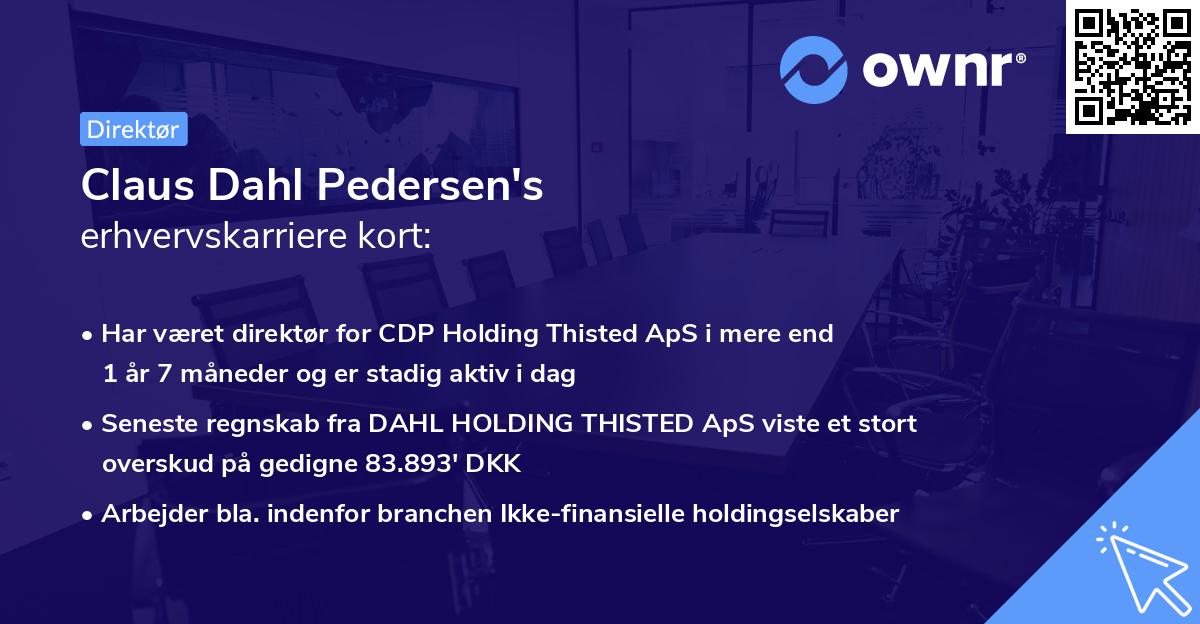 ownr®

Direktør

Claus Dahl Pedersen's
erhvervskarriere kort:

• Har været direktør for CDP Holding Thisted ApS i mere end 1 år 7 måneder og er stadig aktiv i dag

• Seneste regnskab fra DAHL HOLDING THISTED ApS viste et stort overskud på gedigne 83.893' DKK

• Arbejder bla. indenfor branchen Ikke-finansielle holdingselskaber